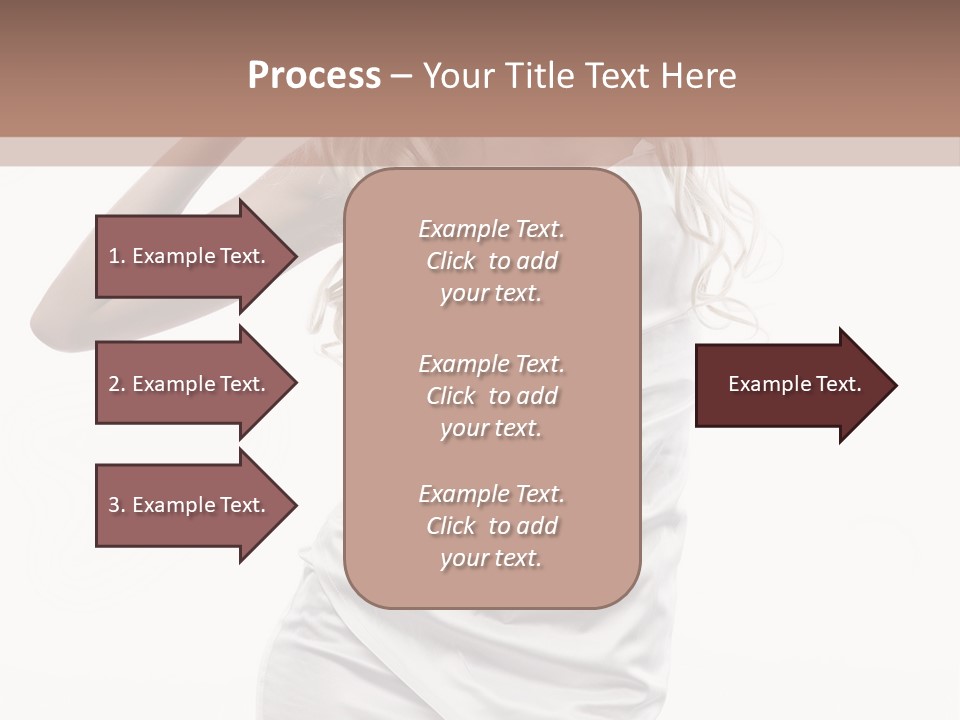 Process – Your Title Text Here

1. Example Text.

2. Example Text.

3. Example Text.

Example Text. Click to add your text.

Example Text. Click to add your text.

Example Text. Click to add your text.

Example Text.